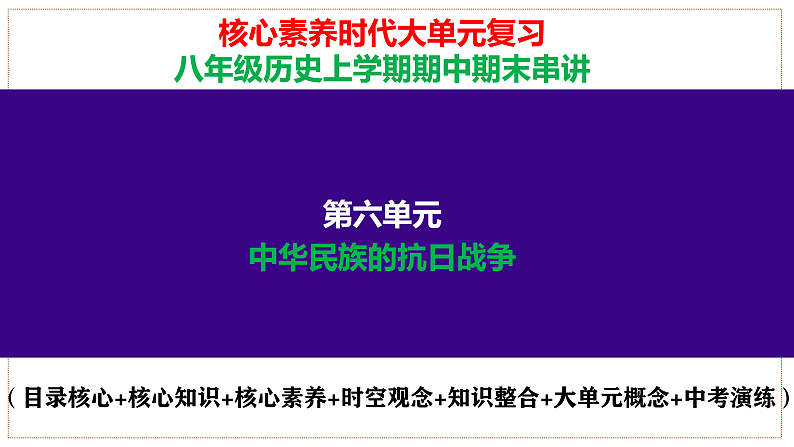 核心素养时代大单元复习
八年级历史上学期期中期末串讲

第六单元
中华民族的抗日战争

（目录核心+核心知识+核心素养+时空观念+知识整合+大单元概念+中考演练）